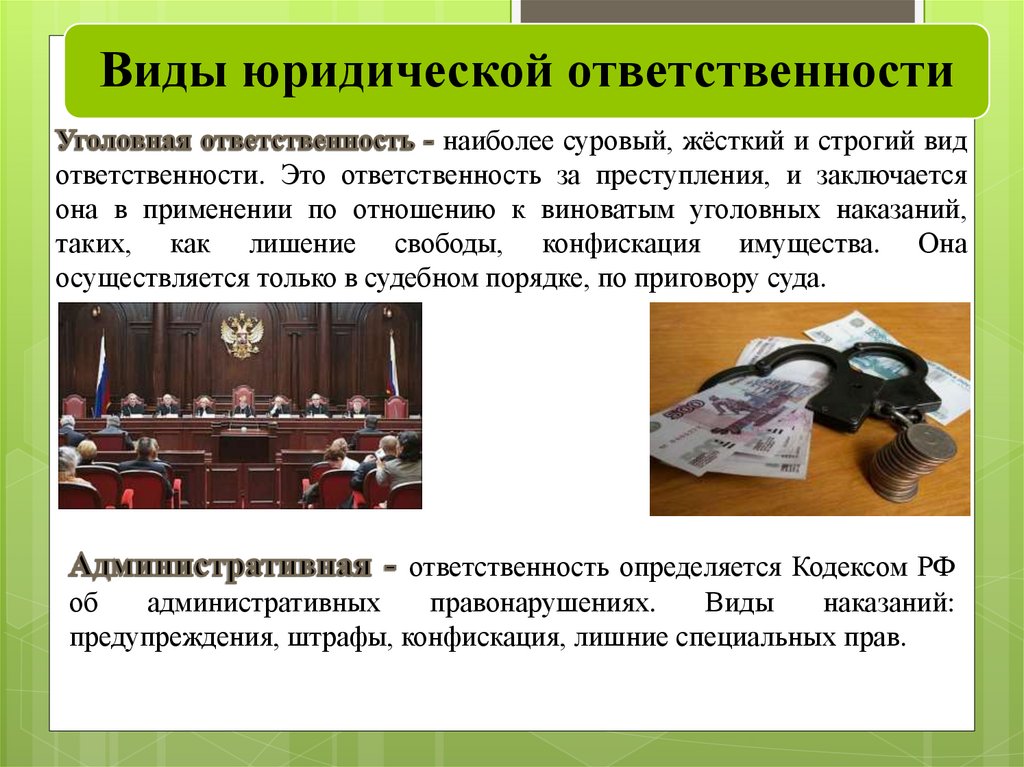 Виды юридической ответственности

Уголовная ответственность - наиболее суровый, жёсткий и строгий вид ответственности. Это ответственность за преступления, и заключается она в применении по отношению к виноватым уголовных наказаний, таких, как лишение свободы, конфискация имущества. Она осуществляется только в судебном порядке, по приговору суда.

Административная - ответственность определяется Кодексом РФ об административных правонарушениях. Виды наказаний: предупреждения, штрафы, конфискация, лишние специальных прав.